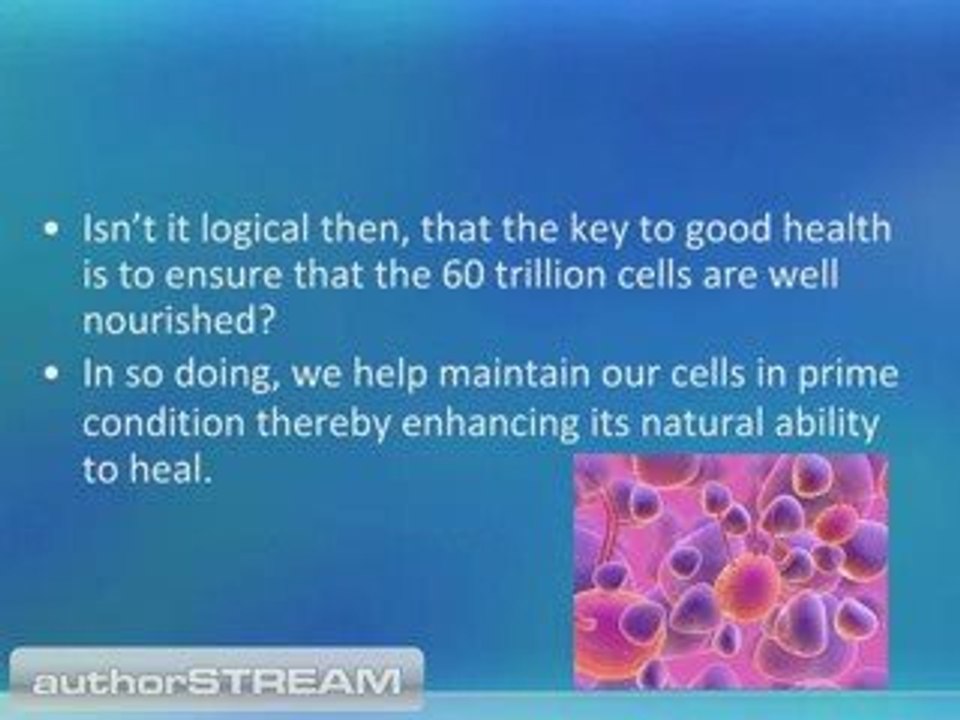 • Isn't it logical then, that the key to good health is to ensure that the 60 trillion cells are well nourished?
• In so doing, we help maintain our cells in prime condition thereby enhancing its natural ability to heal.

authorSTREAM